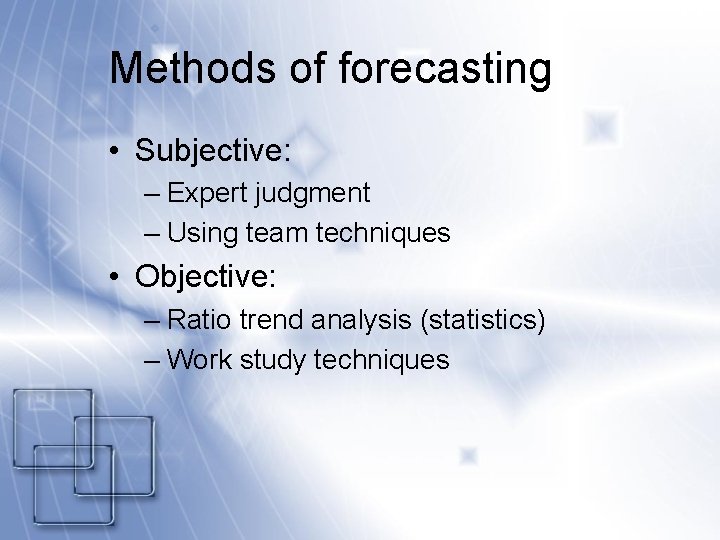 Methods of forecasting

• Subjective:
– Expert judgment
– Using team techniques
• Objective:
– Ratio trend analysis (statistics)
– Work study techniques